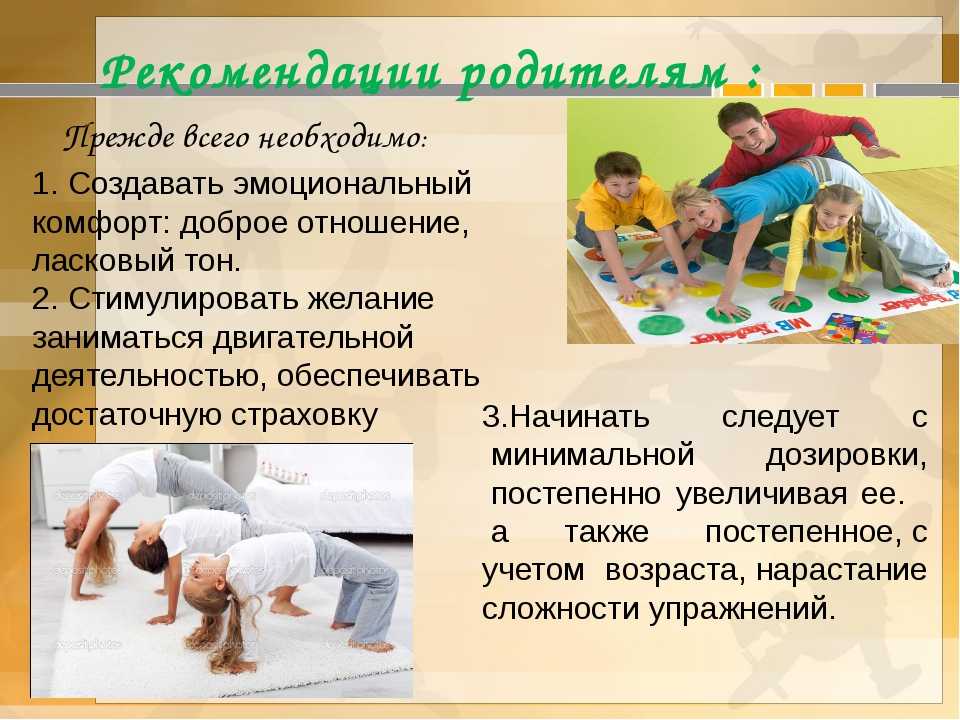 Рекомендации родителям :

Прежде всего необходимо:

1. Создавать эмоциональный комфорт: доброе отношение, ласковый тон.
2. Стимулировать желание заниматься двигательной деятельностью, обеспечивать достаточную страховку

3.Начинать следует с минимальной дозировки, постепенно увеличивая ее.
а также постепенное, с учетом возраста, нарастание сложности упражнений.

MB Twister